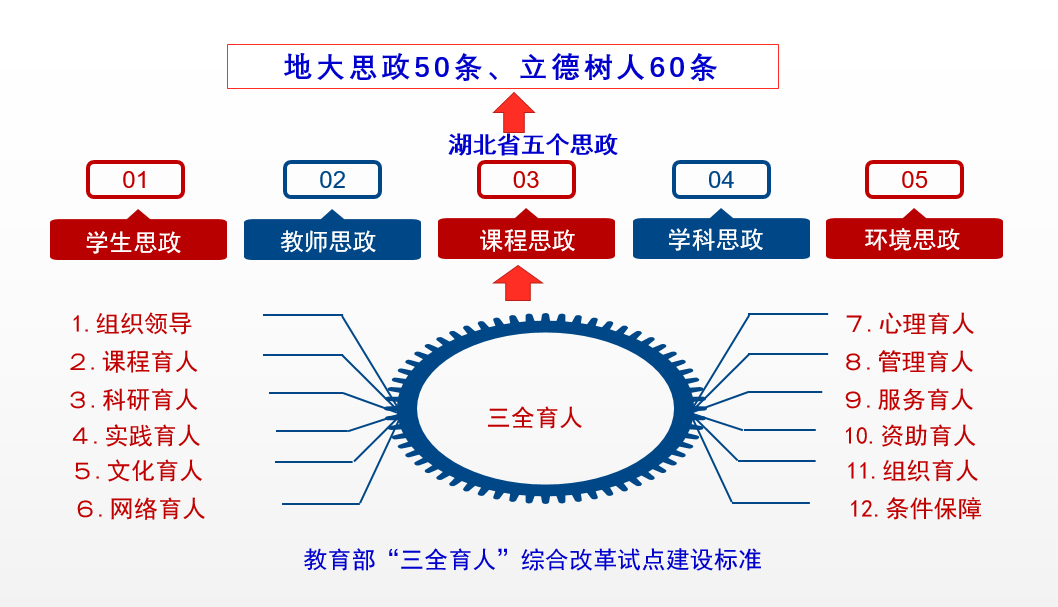 地大思政50条、立德树人60条

湖北省五个思政

01
学生思政

02
教师思政

03
课程思政

04
学科思政

05
环境思政

1. 组织领导
2. 课程育人
3. 科研育人
4. 实践育人
5. 文化育人
6. 网络育人

三全育人

7. 心理育人
8. 管理育人
9. 服务育人
10. 资助育人
11. 组织育人
12. 条件保障

教育部“三全育人”综合改革试点建设标准